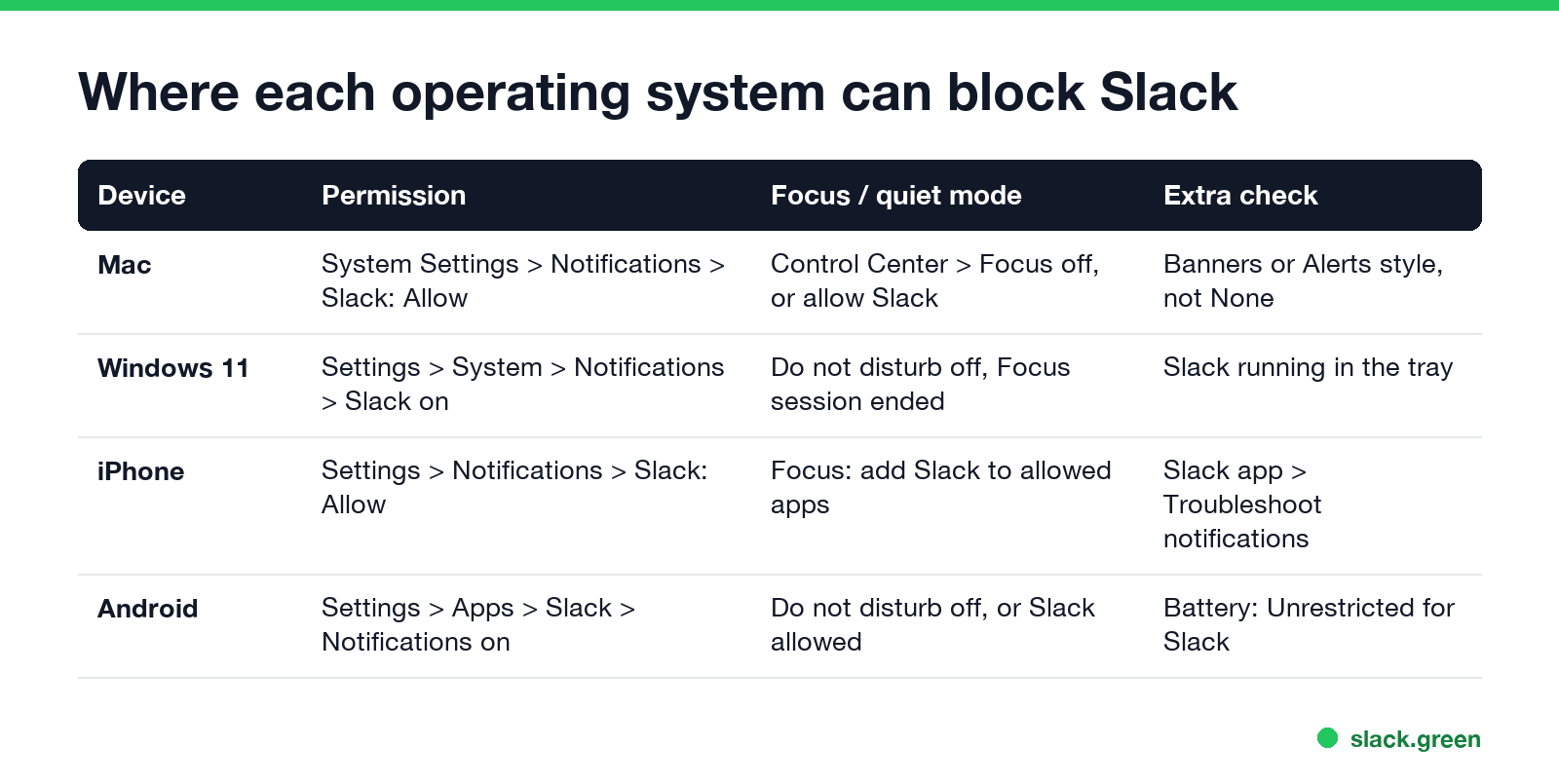 Where each operating system can block Slack

| Device | Permission | Focus / quiet mode | Extra check |
|---|---|---|---|
| Mac | System Settings > Notifications > Slack: Allow | Control Center > Focus off, or allow Slack | Banners or Alerts style, not None |
| Windows 11 | Settings > System > Notifications > Slack on | Do not disturb off, Focus session ended | Slack running in the tray |
| iPhone | Settings > Notifications > Slack: Allow | Focus: add Slack to allowed apps | Slack app > Troubleshoot notifications |
| Android | Settings > Apps > Slack > Notifications on | Do not disturb off, or Slack allowed | Battery: Unrestricted for Slack |

slack.green